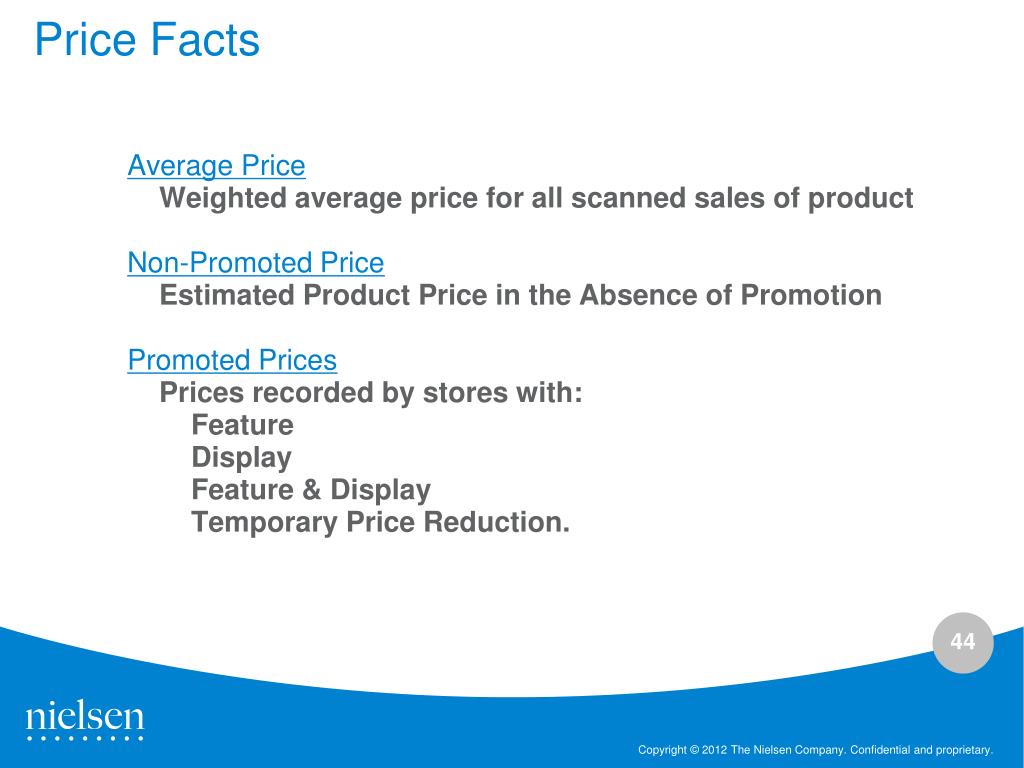 Price Facts

Average Price
Weighted average price for all scanned sales of product

Non-Promoted Price
Estimated Product Price in the Absence of Promotion

Promoted Prices
Prices recorded by stores with:
Feature
Display
Feature & Display
Temporary Price Reduction.

44

nielsen

Copyright © 2012 The Nielsen Company. Confidential and proprietary.